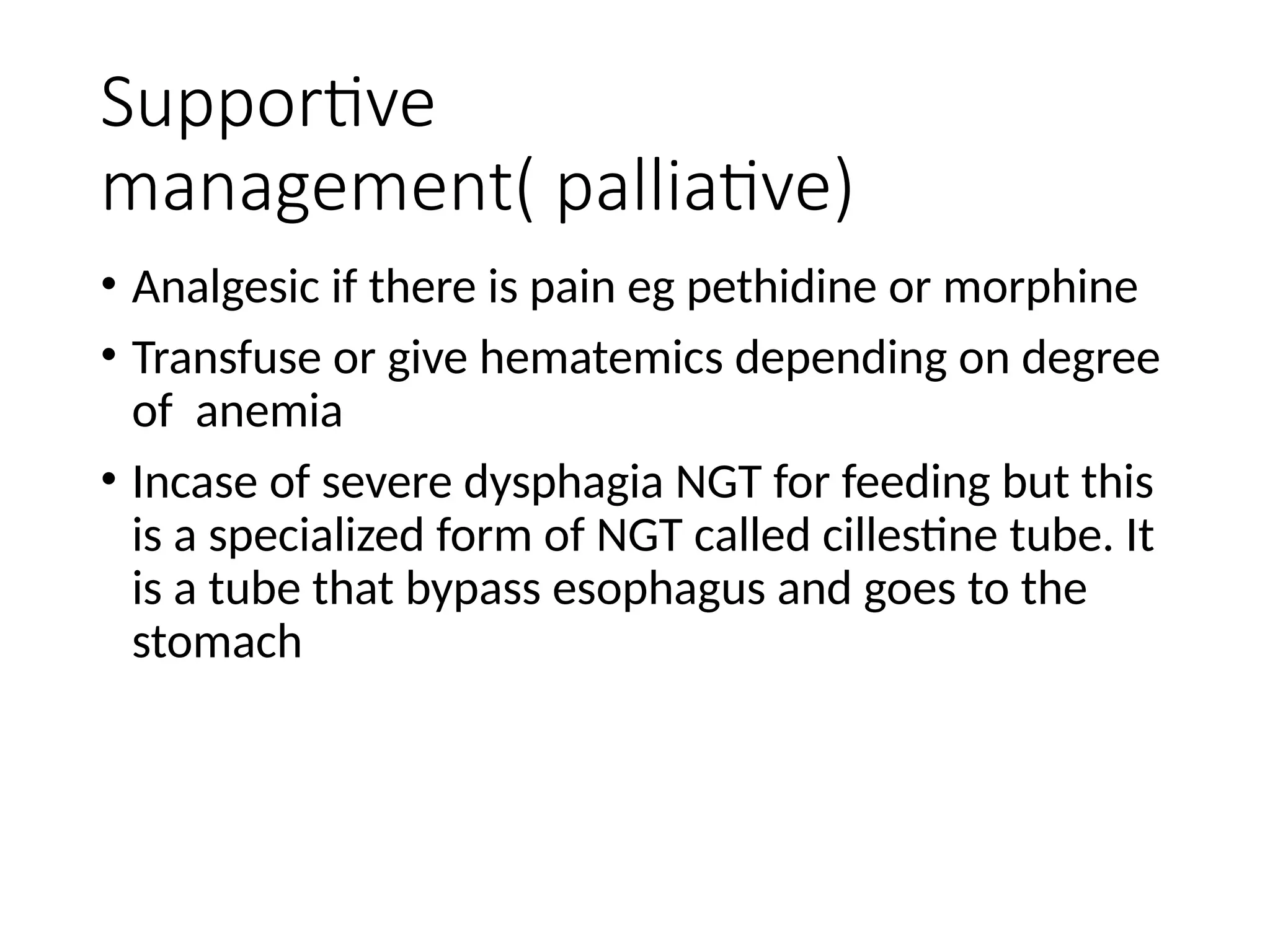 Supportive management( palliative)

• Analgesic if there is pain eg pethidine or morphine

• Transfuse or give hematemics depending on degree of  anemia

• Incase of severe dysphagia NGT for feeding but this is a specialized form of NGT called cillestine tube. It is a tube that bypass esophagus and goes to the stomach